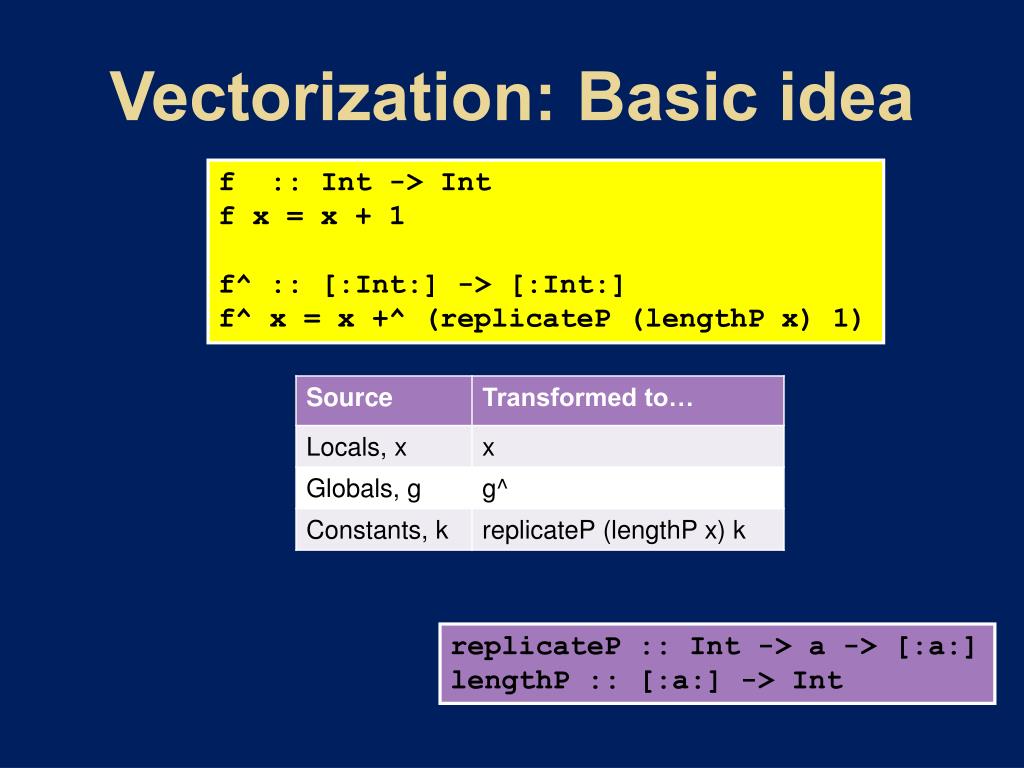 Vectorization: Basic idea

f  :: Int -> Int
f x = x + 1

f^ :: [:Int:] -> [:Int:]
f^ x = x +^ (replicateP (lengthP x) 1)

| Source | Transformed to… |
|---|---|
| Locals, x | x |
| Globals, g | g^ |
| Constants, k | replicateP (lengthP x) k |

replicateP :: Int -> a -> [:a:]
lengthP :: [:a:] -> Int